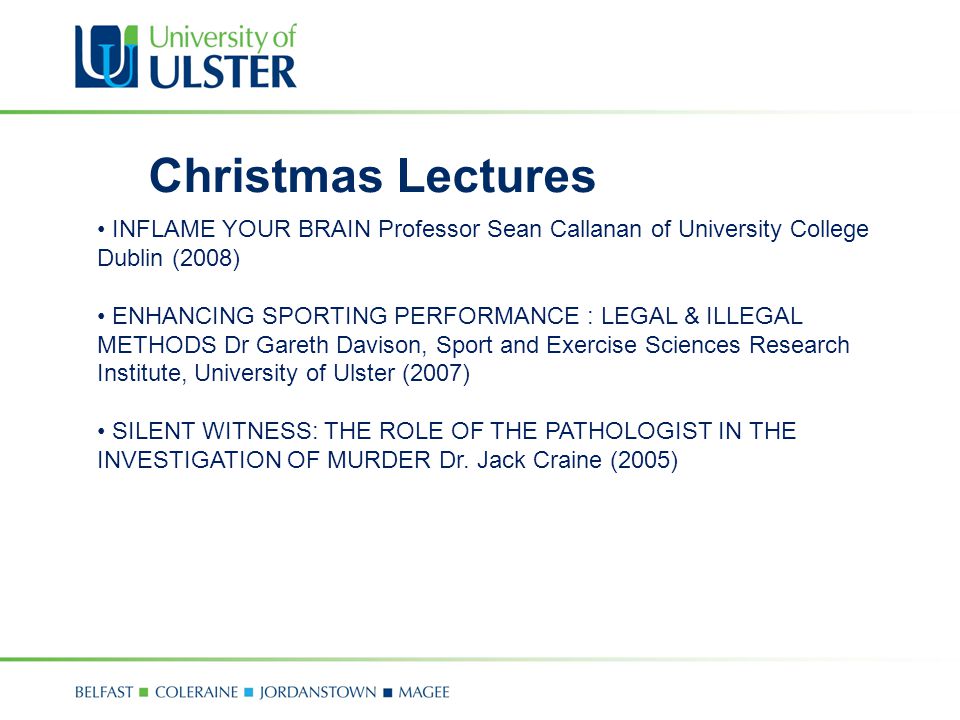 University of ULSTER

Christmas Lectures

• INFLAME YOUR BRAIN Professor Sean Callanan of University College Dublin (2008)

• ENHANCING SPORTING PERFORMANCE : LEGAL & ILLEGAL METHODS Dr Gareth Davison, Sport and Exercise Sciences Research Institute, University of Ulster (2007)

• SILENT WITNESS: THE ROLE OF THE PATHOLOGIST IN THE INVESTIGATION OF MURDER Dr. Jack Craine (2005)

BELFAST ■ COLERAINE ■ JORDANSTOWN ■ MAGEE